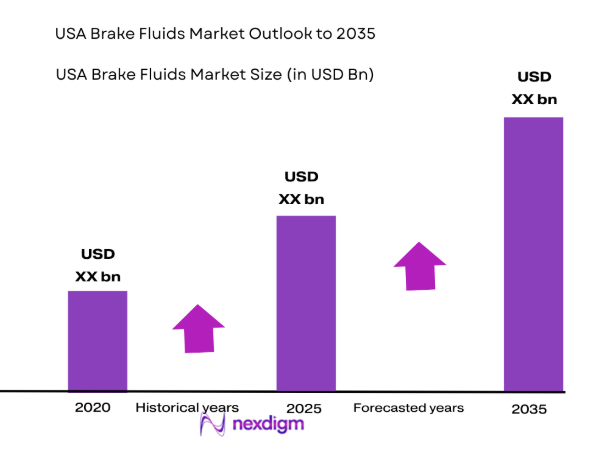 USA Brake Fluids Market Outlook to 2035

USA Brake Fluids Market Size (in USD Bn)

USD
XX bn

USD
XX bn

USD
XX bn

2020 Historical years 2025 Forecasted years 2035

nexdigm